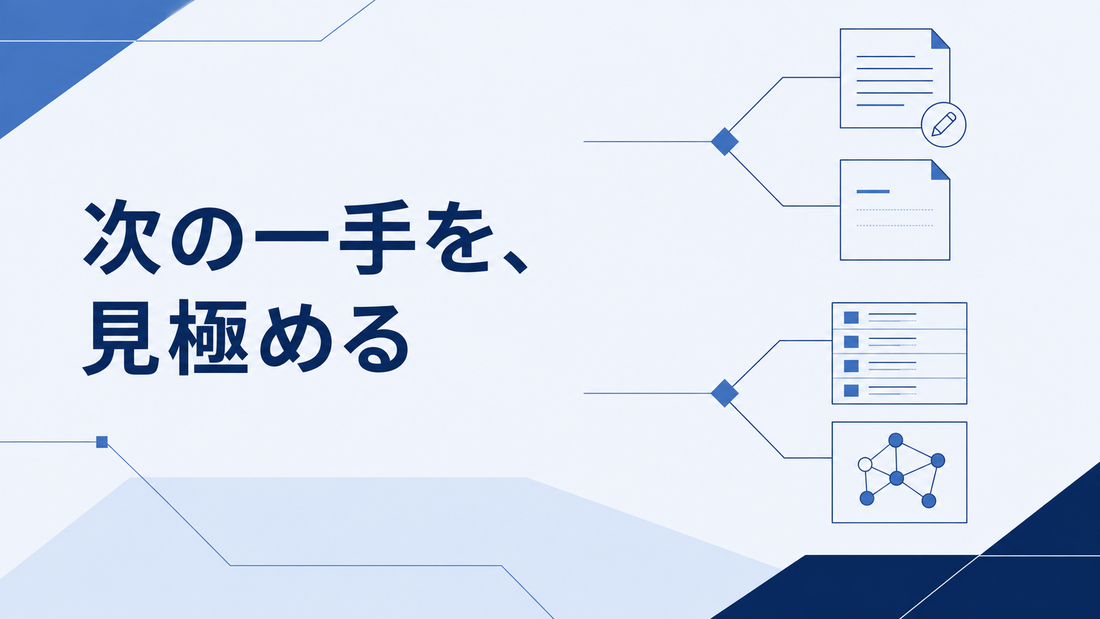 次の一手を、
見極める